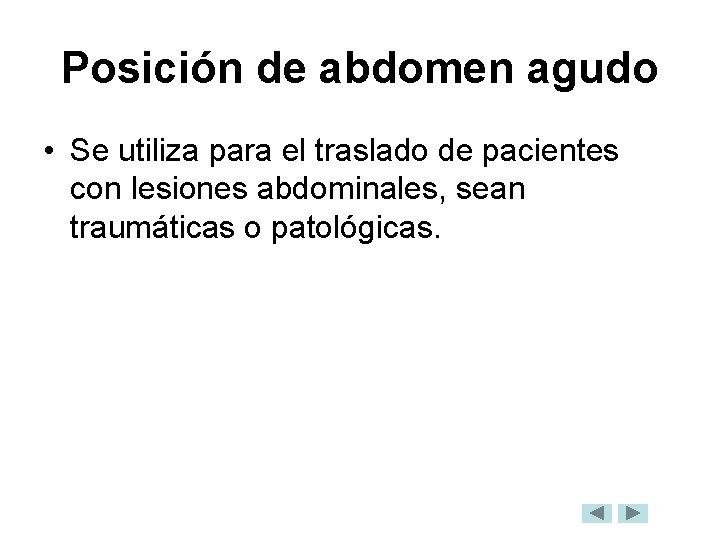 Posición de abdomen agudo

• Se utiliza para el traslado de pacientes con lesiones abdominales, sean traumáticas o patológicas.